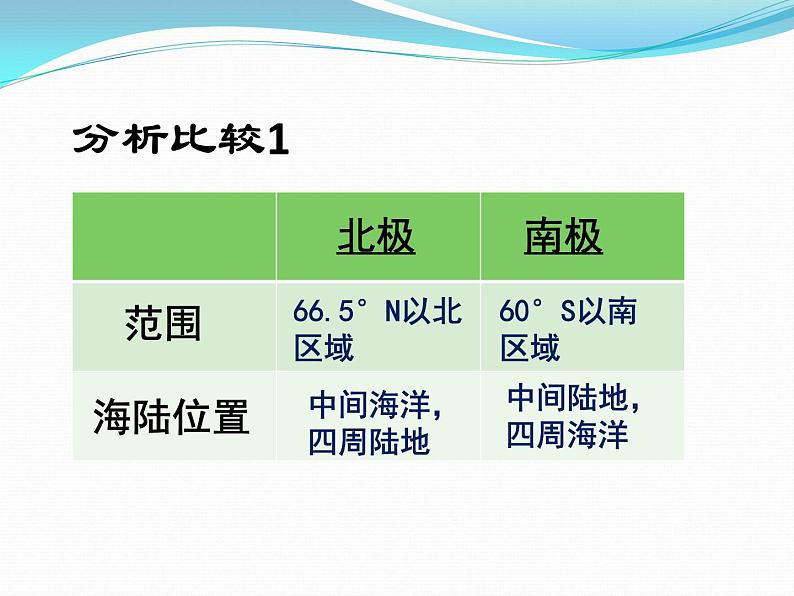 分析比较1

| | 北极 | 南极 |
|---|---|---|
| 范围 | 66.5°N以北区域 | 60°S以南区域 |
| 海陆位置 | 中间海洋，四周陆地 | 中间陆地，四周海洋 |